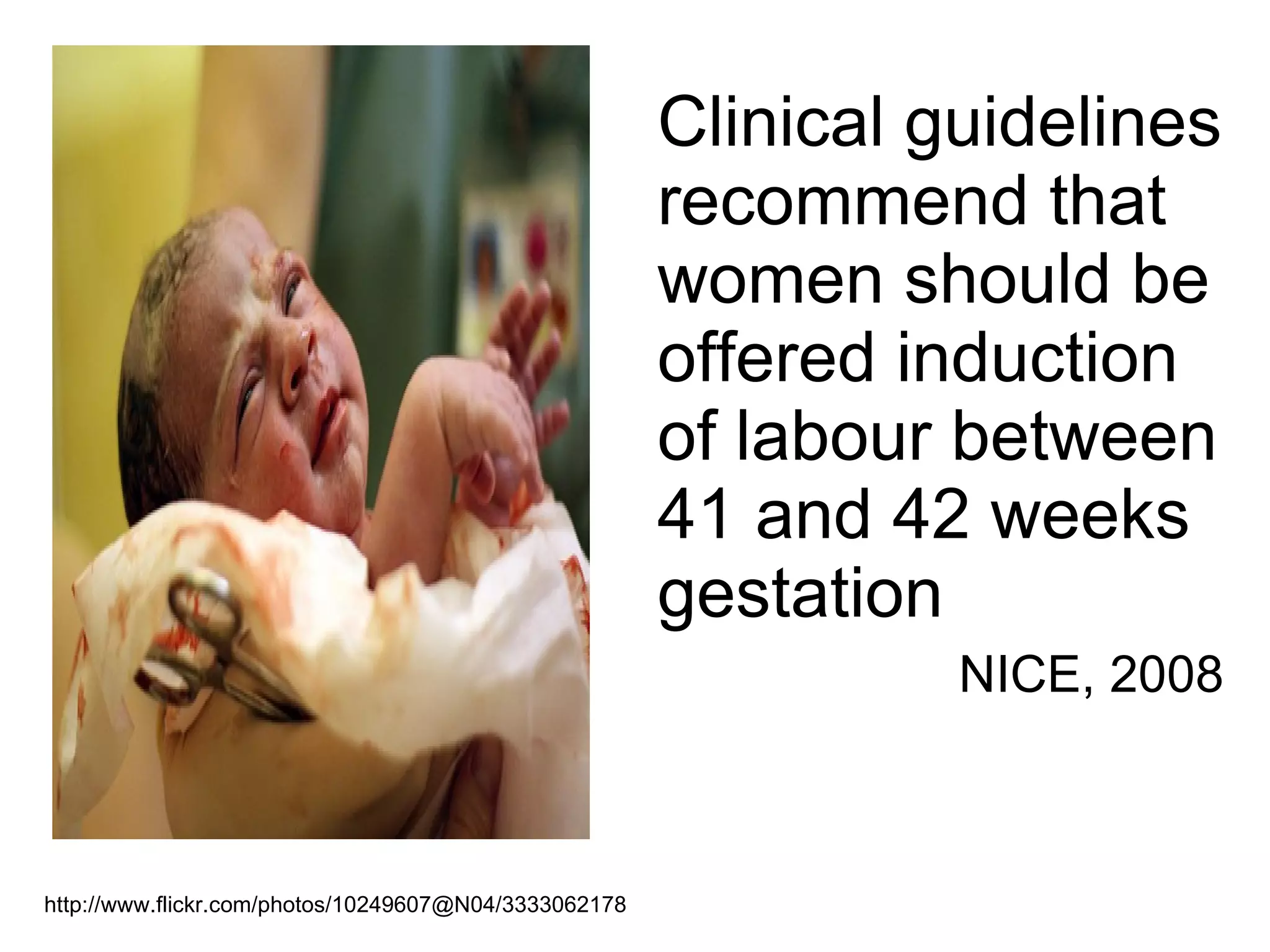 Clinical guidelines recommend that women should be offered induction of labour between 41 and 42 weeks gestation

NICE, 2008

http://www.flickr.com/photos/10249607@N04/3333062178